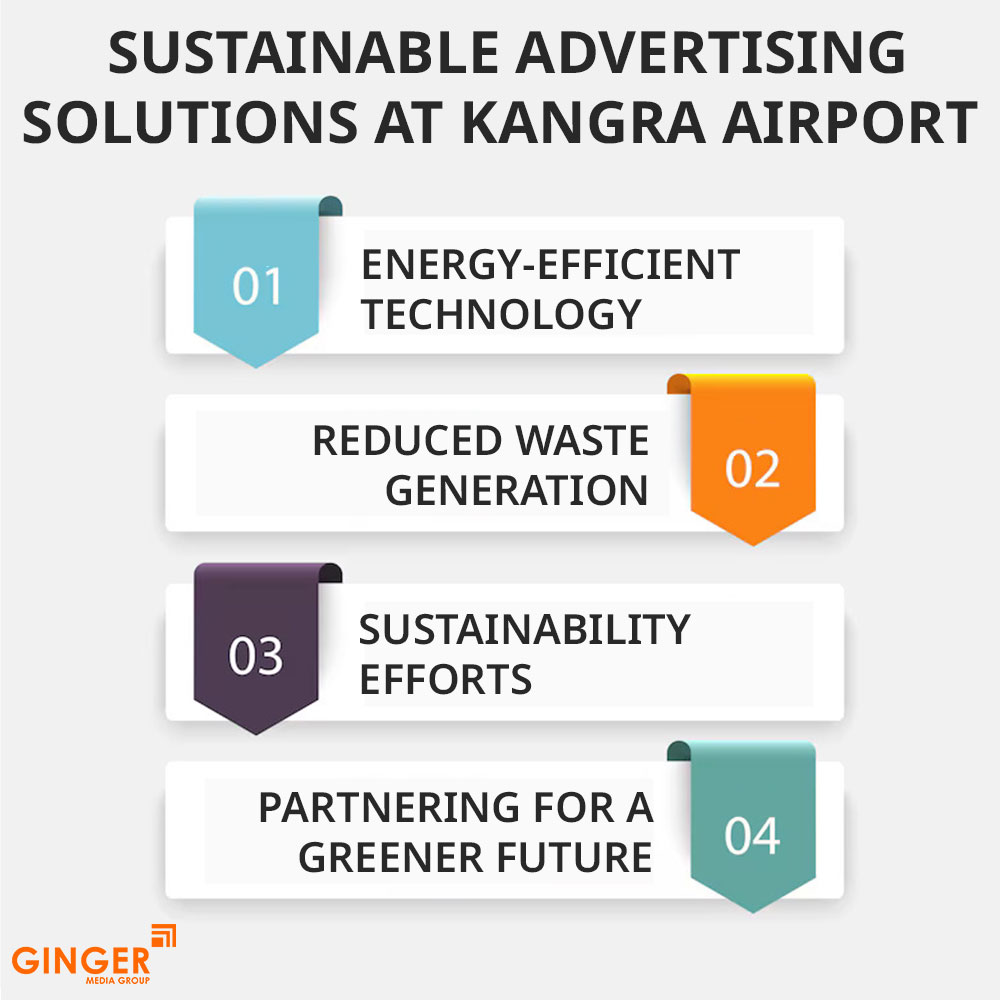 SUSTAINABLE ADVERTISING SOLUTIONS AT KANGRA AIRPORT

01
ENERGY-EFFICIENT TECHNOLOGY

REDUCED WASTE GENERATION
02

03
SUSTAINABILITY EFFORTS

PARTNERING FOR A GREENER FUTURE
04

GINGER
MEDIA GROUP